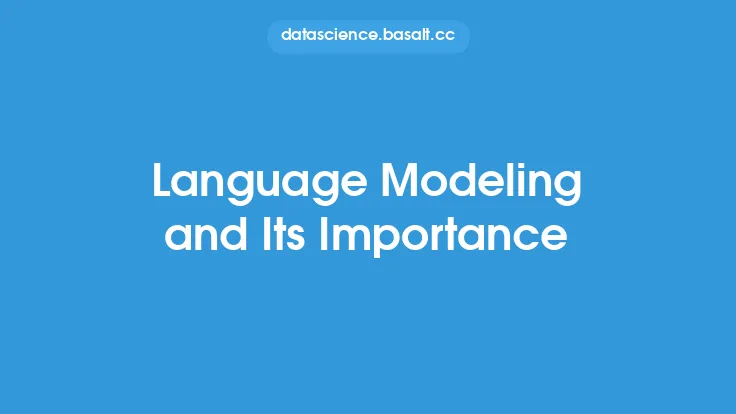 datascience.basalt.cc

Language Modeling and Its Importance